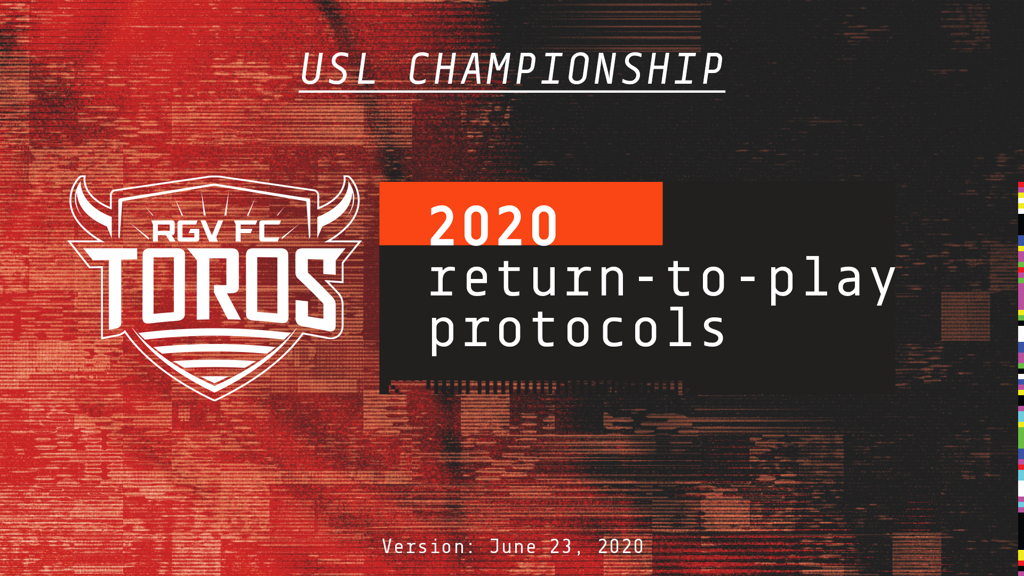 USL CHAMPIONSHIP

RGV FC
TOROS

2020
return-to-play protocols

Version: June 23, 2020